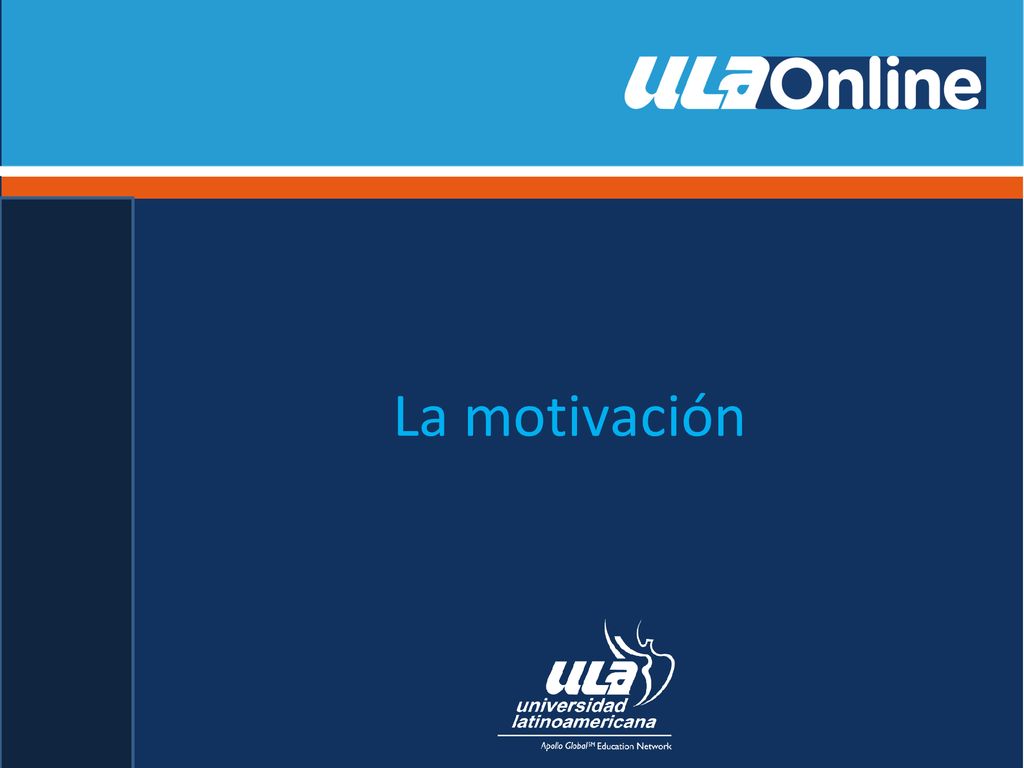 ULA Online

La motivación

ULA
universidad
latinoamericana
Apollo Global℠ Education Network